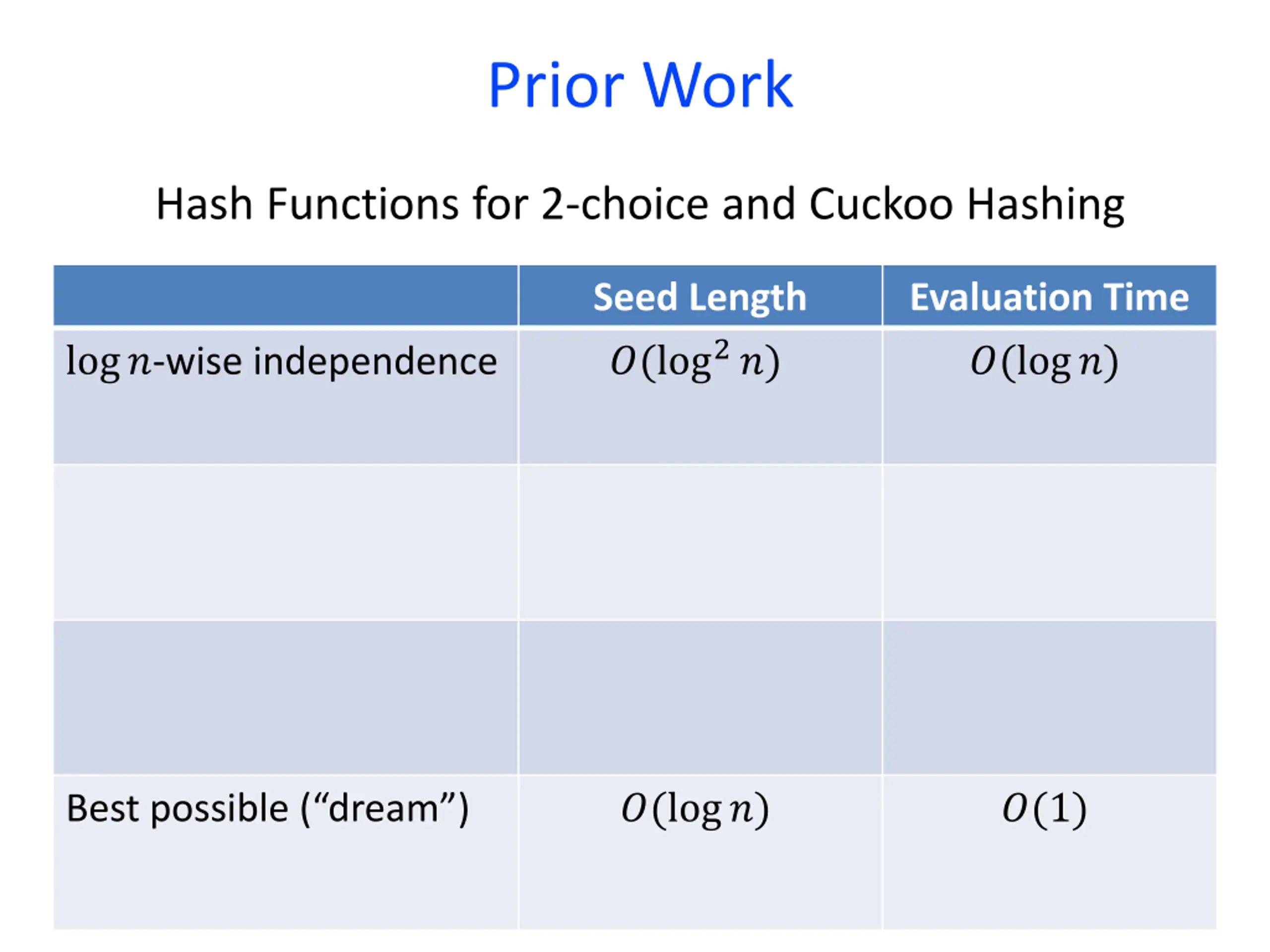 Prior Work

Hash Functions for 2-choice and Cuckoo Hashing

| | Seed Length | Evaluation Time |
|---|---|---|
| $\log n$-wise independence | $O(\log^2 n)$ | $O(\log n)$ |
| | | |
| | | |
| Best possible (“dream”) | $O(\log n)$ | $O(1)$ |